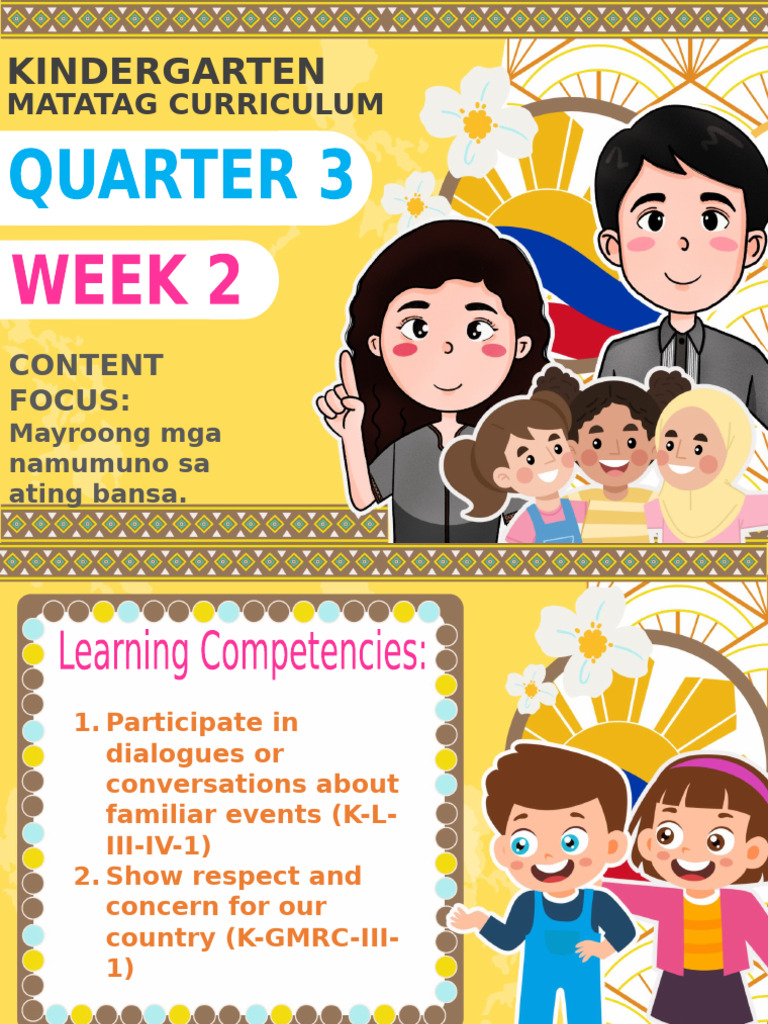 KINDERGARTEN
MATATAG CURRICULUM

QUARTER 3

WEEK 2

CONTENT FOCUS:
Mayroong mga namumuno sa ating bansa.

Learning Competencies:

1. Participate in dialogues or conversations about familiar events (K-L-III-IV-1)
2. Show respect and concern for our country (K-GMRC-III-1)